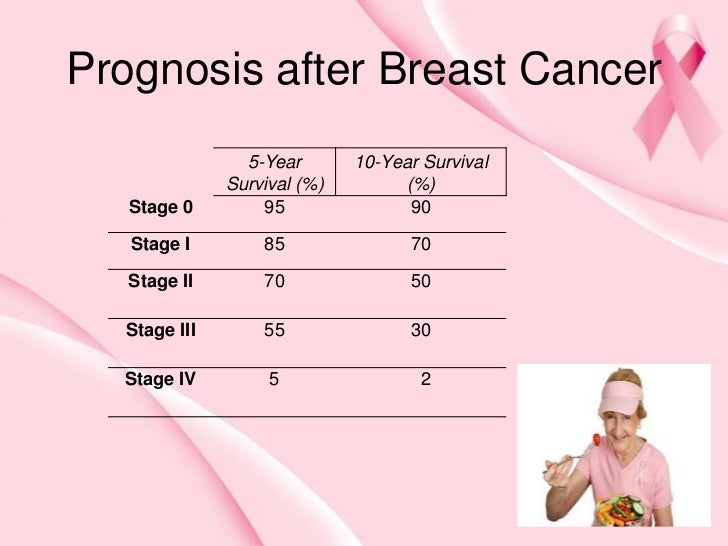 Prognosis after Breast Cancer

| | 5-Year Survival (%) | 10-Year Survival (%) |
|---|---|---|
| Stage 0 | 95 | 90 |
| Stage I | 85 | 70 |
| Stage II | 70 | 50 |
| Stage III | 55 | 30 |
| Stage IV | 5 | 2 |